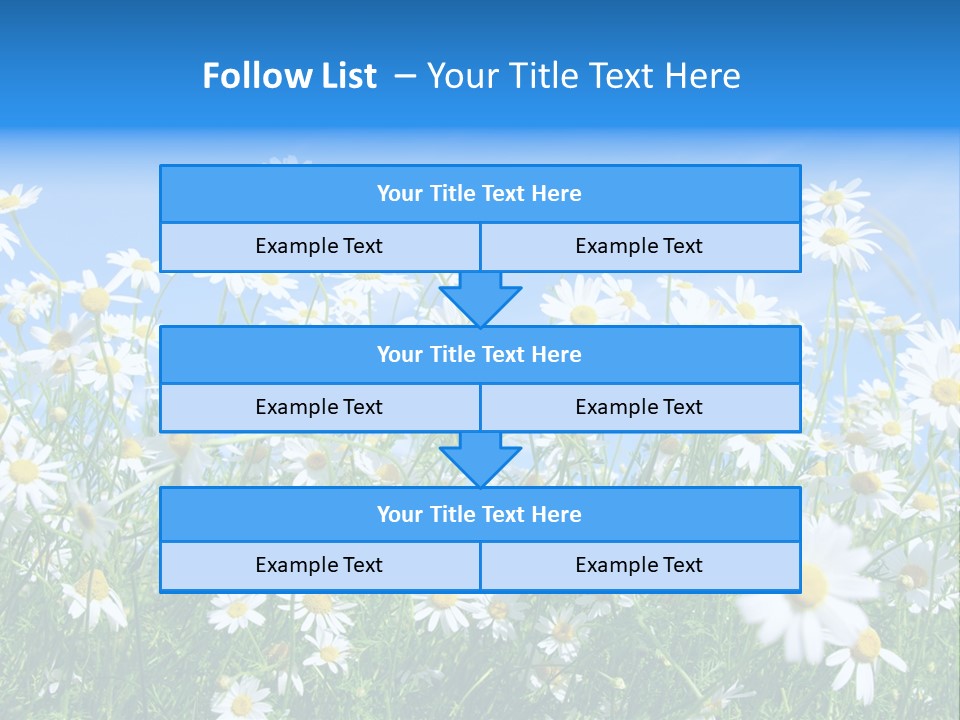 Follow List – Your Title Text Here

Your Title Text Here

Example Text

Example Text

Your Title Text Here

Example Text

Example Text

Your Title Text Here

Example Text

Example Text